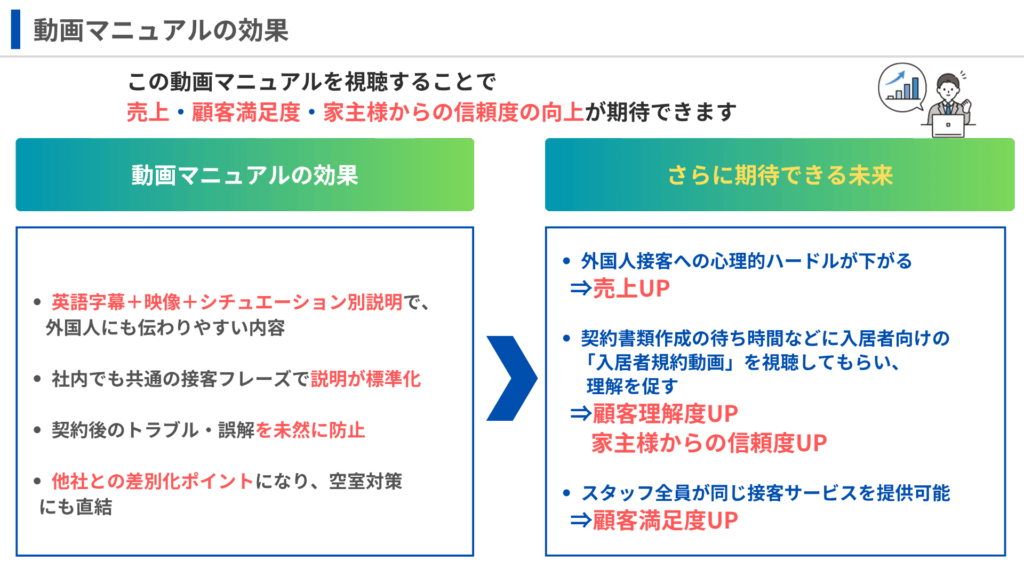 動画マニュアルの効果

この動画マニュアルを視聴することで
売上・顧客満足度・家主様からの信頼度の向上が期待できます

動画マニュアルの効果

- 英語字幕＋映像＋シチュエーション別説明で、外国人にも伝わりやすい内容
- 社内でも共通の接客フレーズで説明が標準化
- 契約後のトラブル・誤解を未然に防止
- 他社との差別化ポイントになり、空室対策にも直結

さらに期待できる未来

- 外国人接客への心理的ハードルが下がる
⇒売上UP
- 契約書類作成の待ち時間などに入居者向けの「入居者規約動画」を視聴してもらい、理解を促す
⇒顧客理解度UP
家主様からの信頼度UP
- スタッフ全員が同じ接客サービスを提供可能
⇒顧客満足度UP